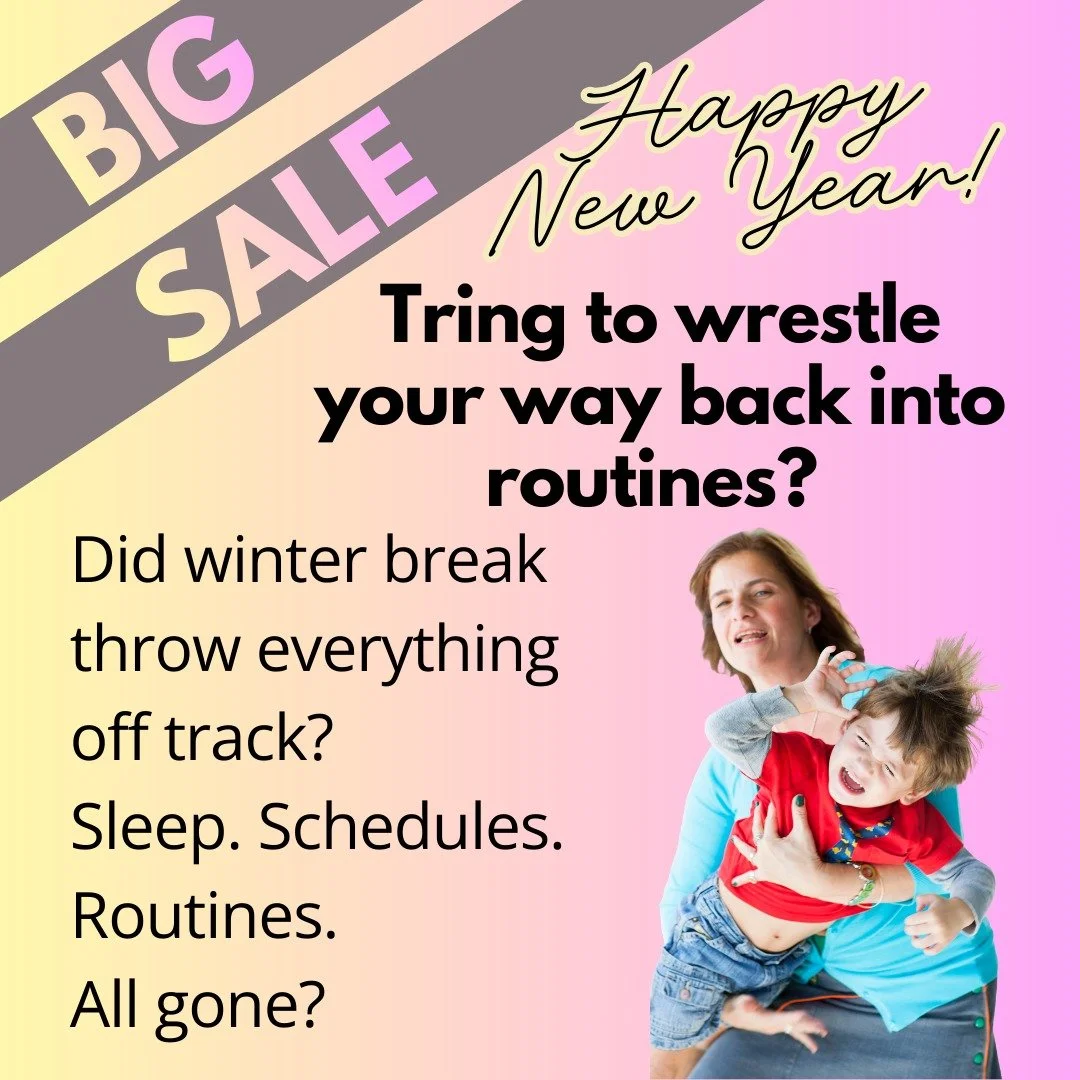 BIG SALE

Happy New Year!

Tring to wrestle your way back into routines?

Did winter break throw everything off track?
Sleep. Schedules.
Routines.
All gone?